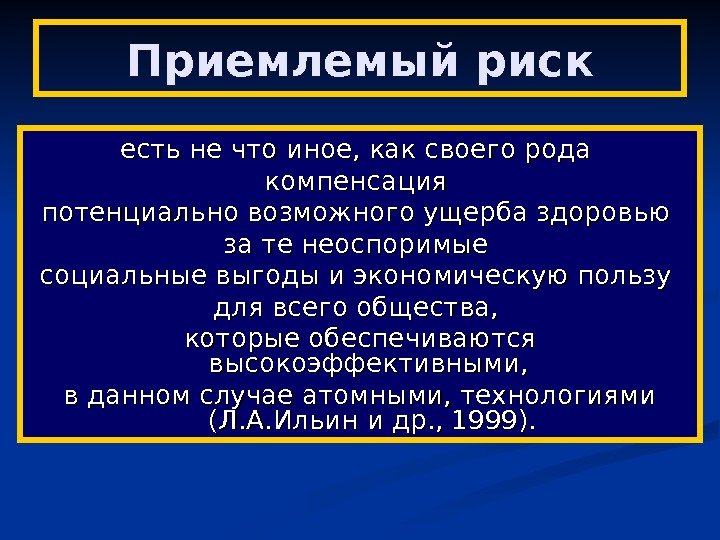 Приемлемый риск

есть не что иное, как своего рода компенсация потенциально возможного ущерба здоровью за те неоспоримые социальные выгоды и экономическую пользу для всего общества, которые обеспечиваются высокоэффективными, в данном случае атомными, технологиями (Л.А.Ильин и др., 1999).